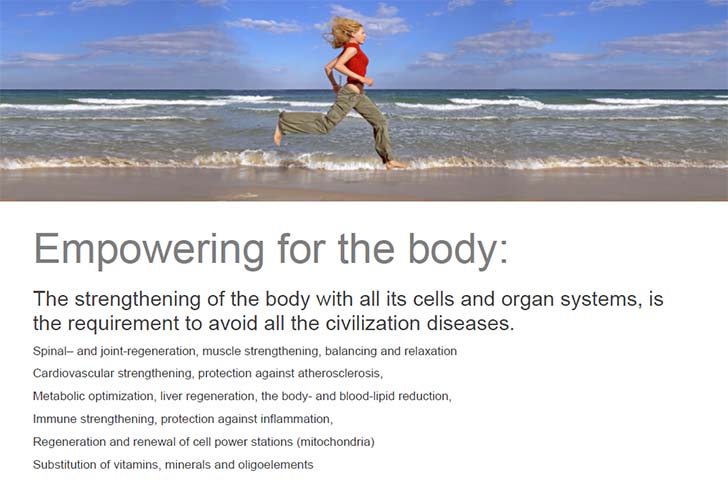 Empowering for the body:

The strengthening of the body with all its cells and organ systems, is the requirement to avoid all the civilization diseases.

Spinal– and joint-regeneration, muscle strengthening, balancing and relaxation

Cardiovascular strengthening, protection against atherosclerosis,

Metabolic optimization, liver regeneration, the body- and blood-lipid reduction,

Immune strengthening, protection against inflammation,

Regeneration and renewal of cell power stations (mitochondria)

Substitution of vitamins, minerals and oligoelements